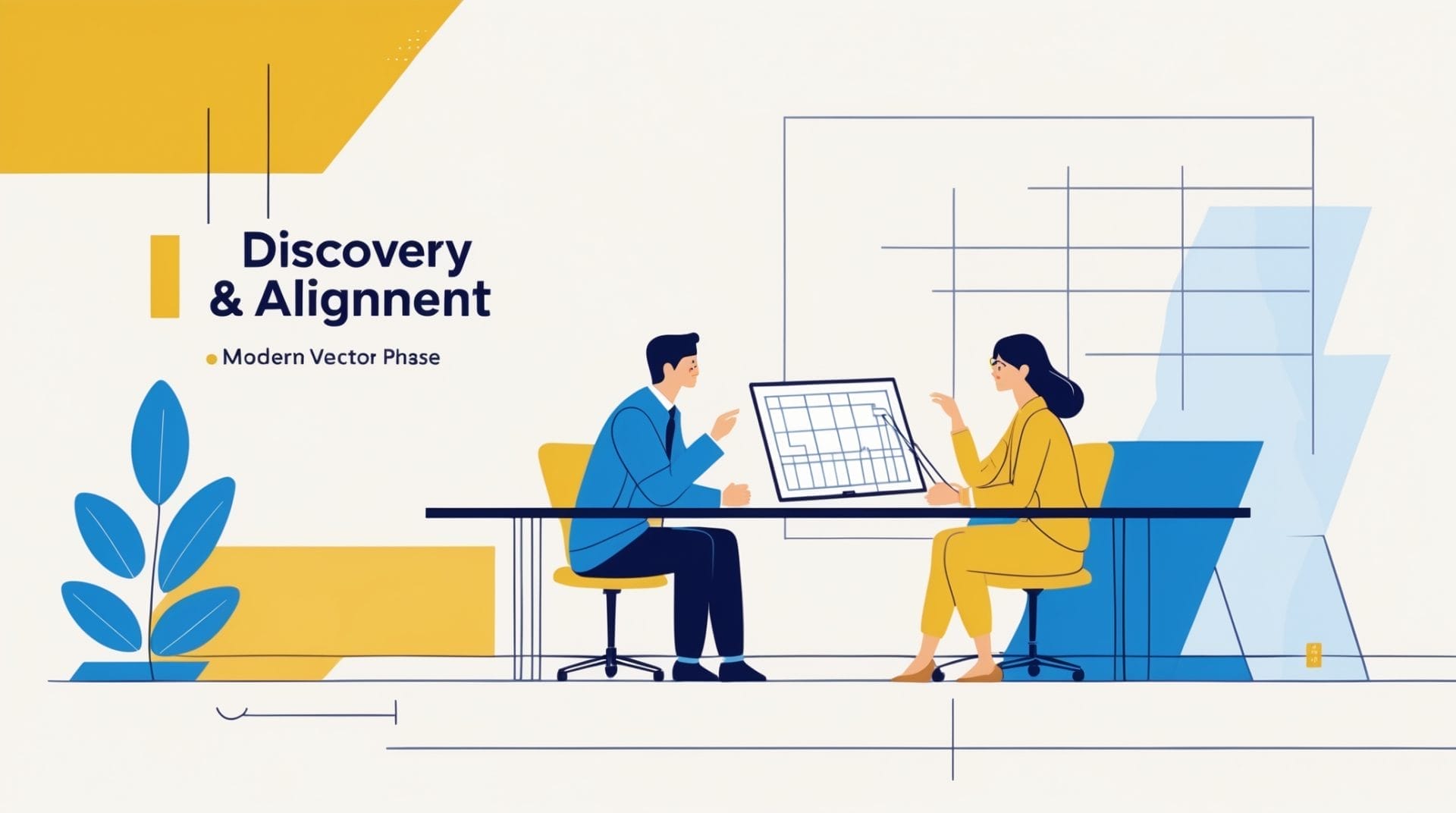 Discovery
& Alignnent

Modern Vector Phase